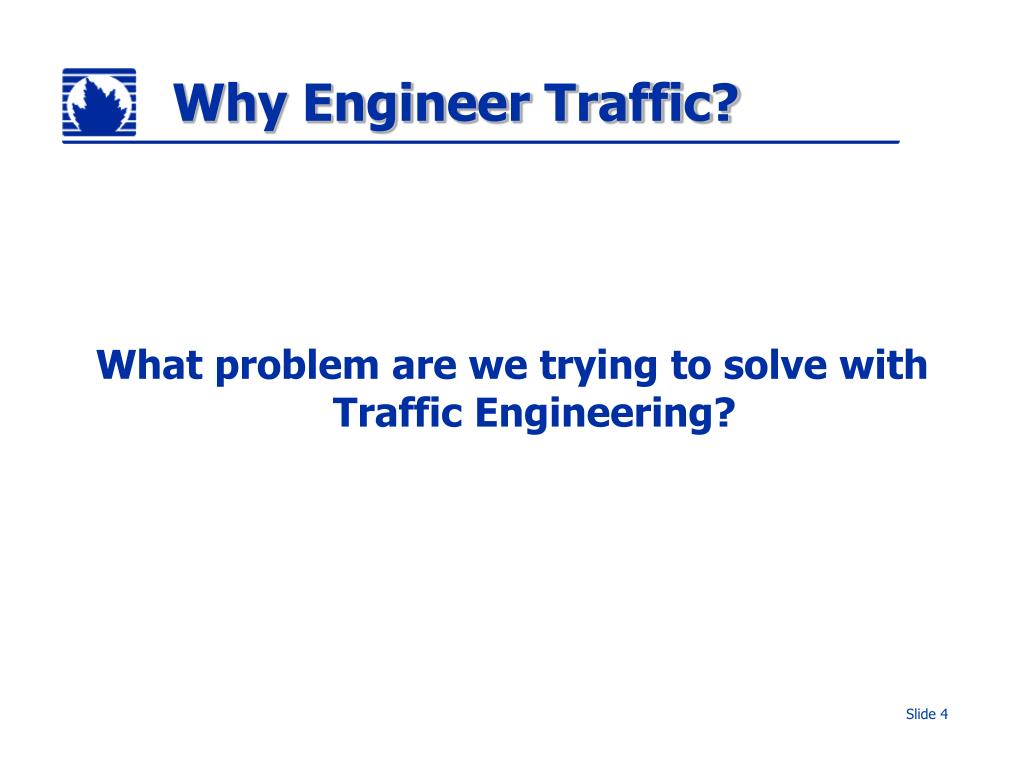 Why Engineer Traffic?

What problem are we trying to solve with Traffic Engineering?

Slide 4